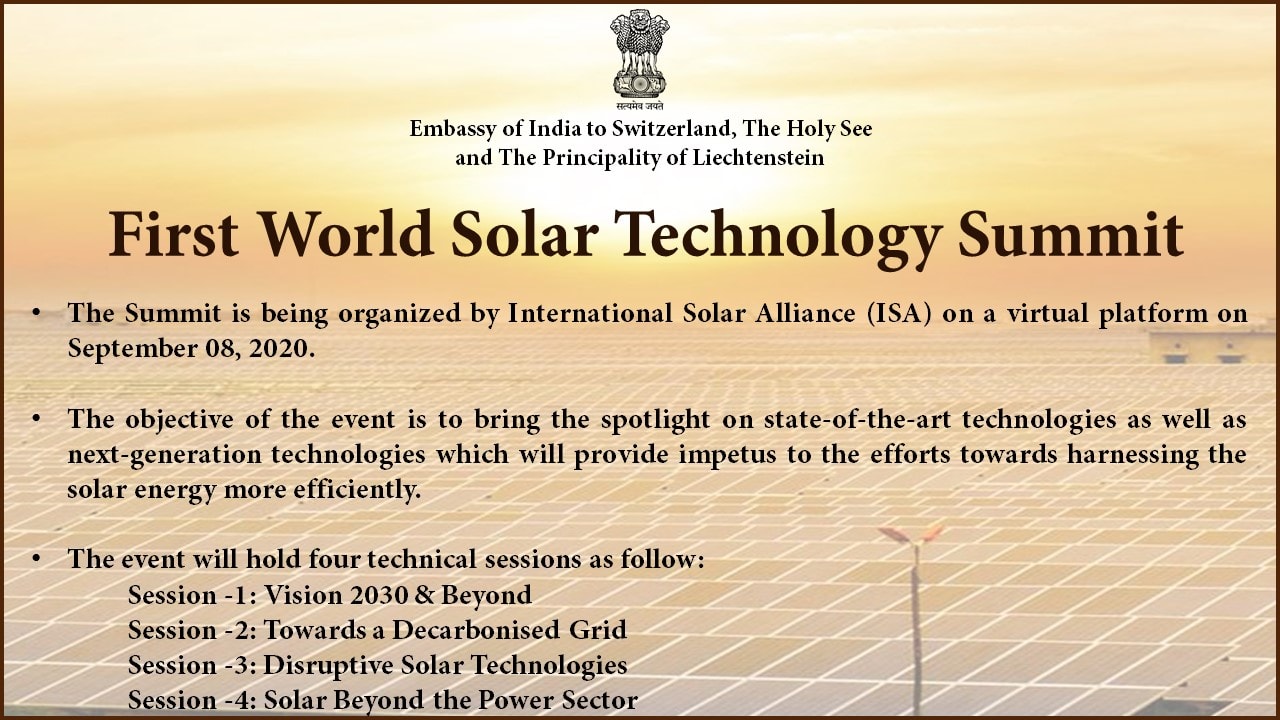 सत्यमेव जयते

Embassy of India to Switzerland, The Holy See and The Principality of Liechtenstein

First World Solar Technology Summit

• The Summit is being organized by International Solar Alliance (ISA) on a virtual platform on September 08, 2020.

• The objective of the event is to bring the spotlight on state-of-the-art technologies as well as next-generation technologies which will provide impetus to the efforts towards harnessing the solar energy more efficiently.

• The event will hold four technical sessions as follow:
Session -1: Vision 2030 & Beyond
Session -2: Towards a Decarbonised Grid
Session -3: Disruptive Solar Technologies
Session -4: Solar Beyond the Power Sector